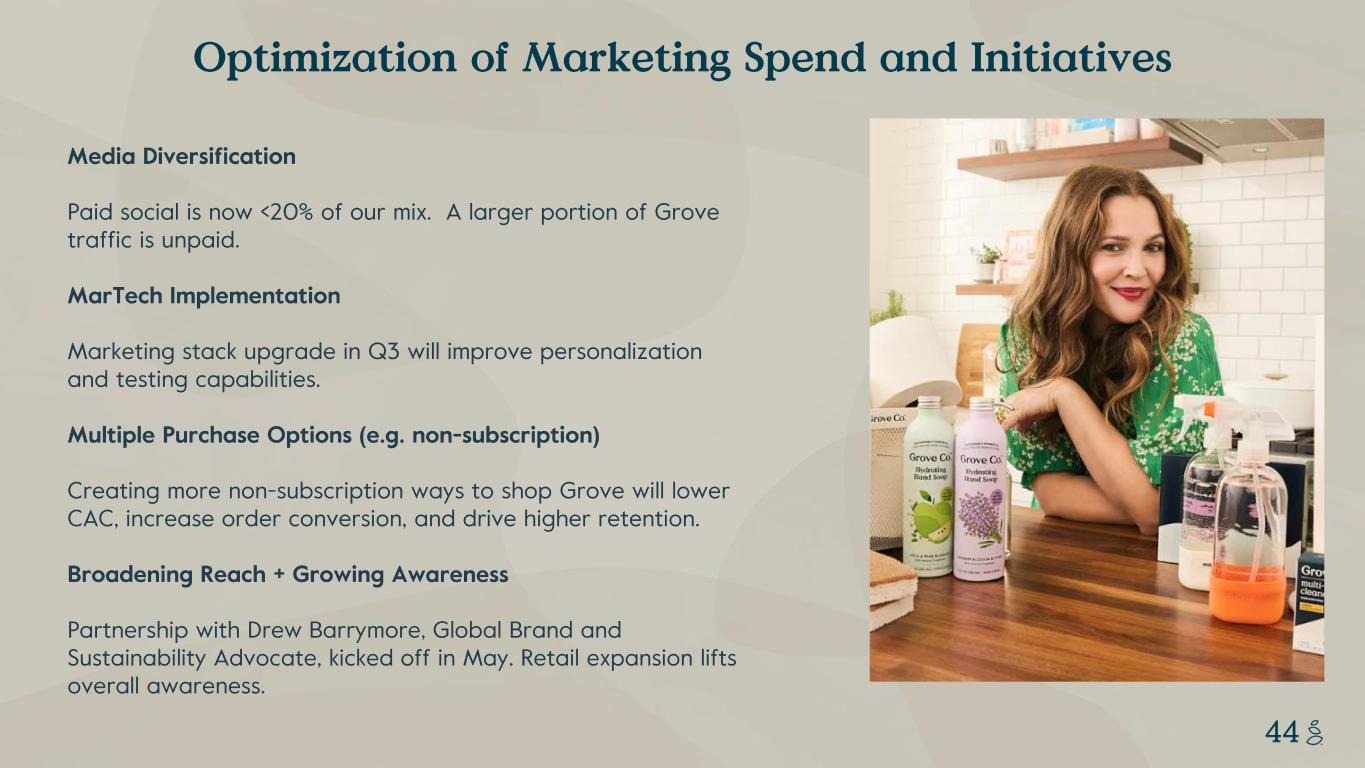 Optimization of Marketing Spend and Initiatives

Media Diversification

Paid social is now <20% of our mix. A larger portion of Grove traffic is unpaid.

MarTech Implementation

Marketing stack upgrade in Q3 will improve personalization and testing capabilities.

Multiple Purchase Options (e.g. non-subscription)

Creating more non-subscription ways to shop Grove will lower CAC, increase order conversion, and drive higher retention.

Broadening Reach + Growing Awareness

Partnership with Drew Barrymore, Global Brand and Sustainability Advocate, kicked off in May. Retail expansion lifts overall awareness.

Grove Co.

Grove Co.
Hydrating
Hand Soap

Grove Co.
Hydrating
Hand Soap

Grov
multi-
clean

44